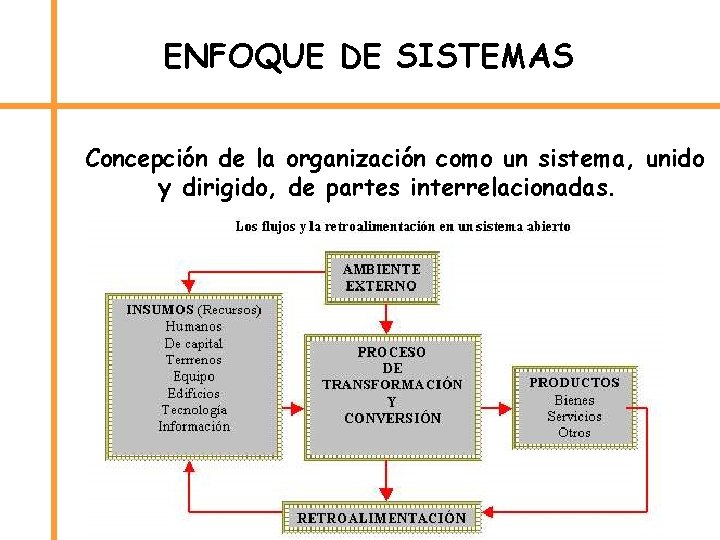 ENFOQUE DE SISTEMAS

Concepción de la organización como un sistema, unido y dirigido, de partes interrelacionadas.

Los flujos y la retroalimentación en un sistema abierto

AMBIENTE EXTERNO

INSUMOS (Recursos)
Humanos
De capital
Terrenos
Equipo
Edificios
Tecnología
Información

PROCESO DE TRANSFORMACIÓN Y CONVERSIÓN

PRODUCTOS
Bienes
Servicios
Otros

RETROALIMENTACIÓN